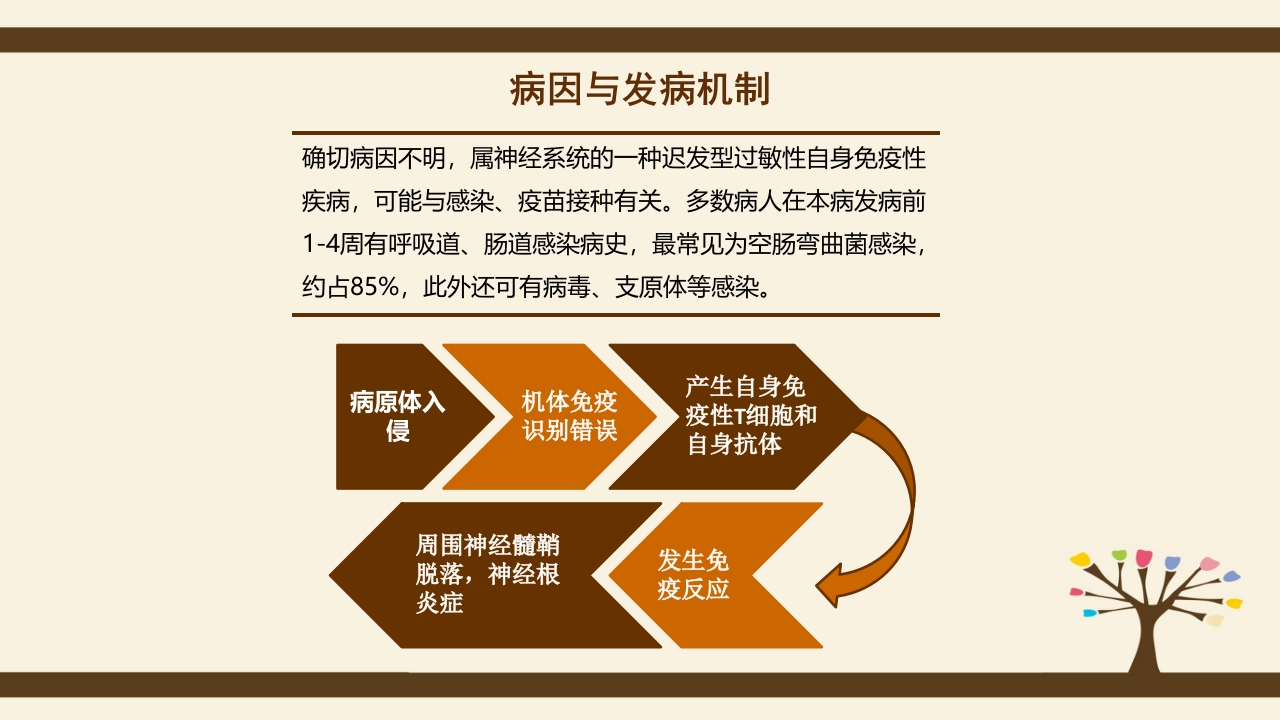 病因与发病机制

确切病因不明，属神经系统的一种迟发型过敏性自身免疫性疾病，可能与感染、疫苗接种有关。多数病人在本病发病前1-4周有呼吸道、肠道感染病史，最常见为空肠弯曲菌感染，约占85%，此外还可有病毒、支原体等感染。

病原体入侵

机体免疫识别错误

产生自身免疫性T细胞和自身抗体

发生免疫反应

周围神经髓鞘脱落，神经根炎症